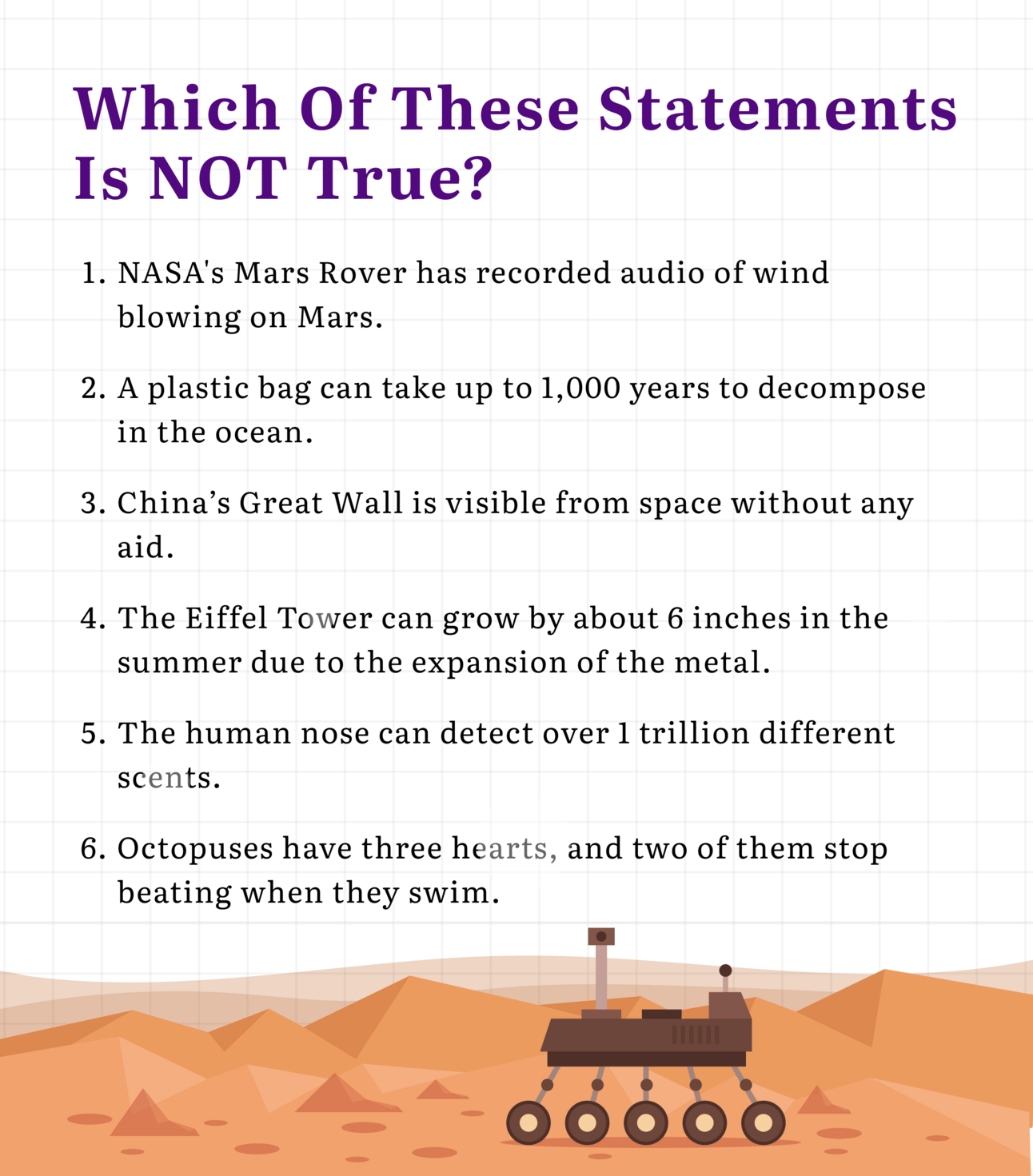 Which Of These Statements Is NOT True?

1. NASA's Mars Rover has recorded audio of wind blowing on Mars.

2. A plastic bag can take up to 1,000 years to decompose in the ocean.

3. China’s Great Wall is visible from space without any aid.

4. The Eiffel Tower can grow by about 6 inches in the summer due to the expansion of the metal.

5. The human nose can detect over 1 trillion different scents.

6. Octopuses have three hearts, and two of them stop beating when they swim.